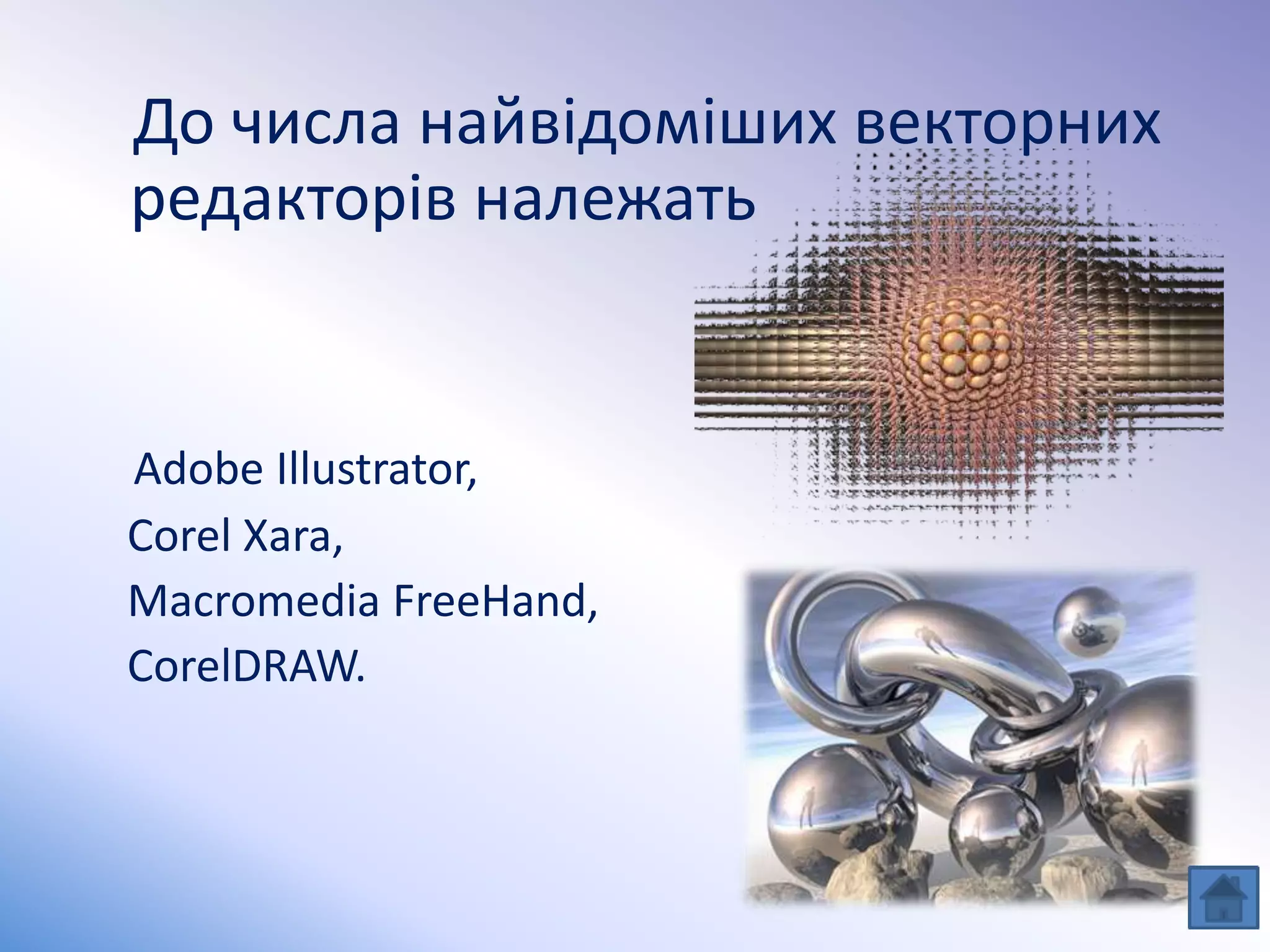 До числа найвідоміших векторних редакторів належать

Adobe Illustrator,
Corel Xara,
Macromedia FreeHand,
CorelDRAW.